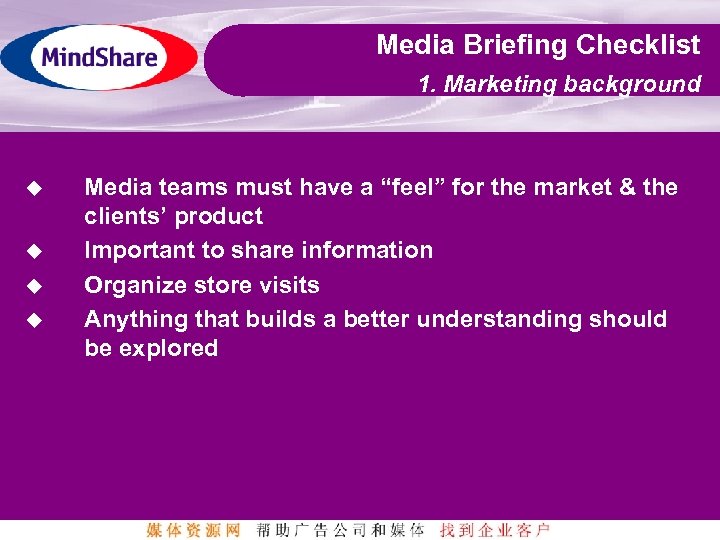 MindShare

Media Briefing Checklist

1. Marketing background

◆ Media teams must have a “feel” for the market & the clients’ product
◆ Important to share information
◆ Organize store visits
◆ Anything that builds a better understanding should be explored

媒体资源网 帮助广告公司和媒体 找到企业客户